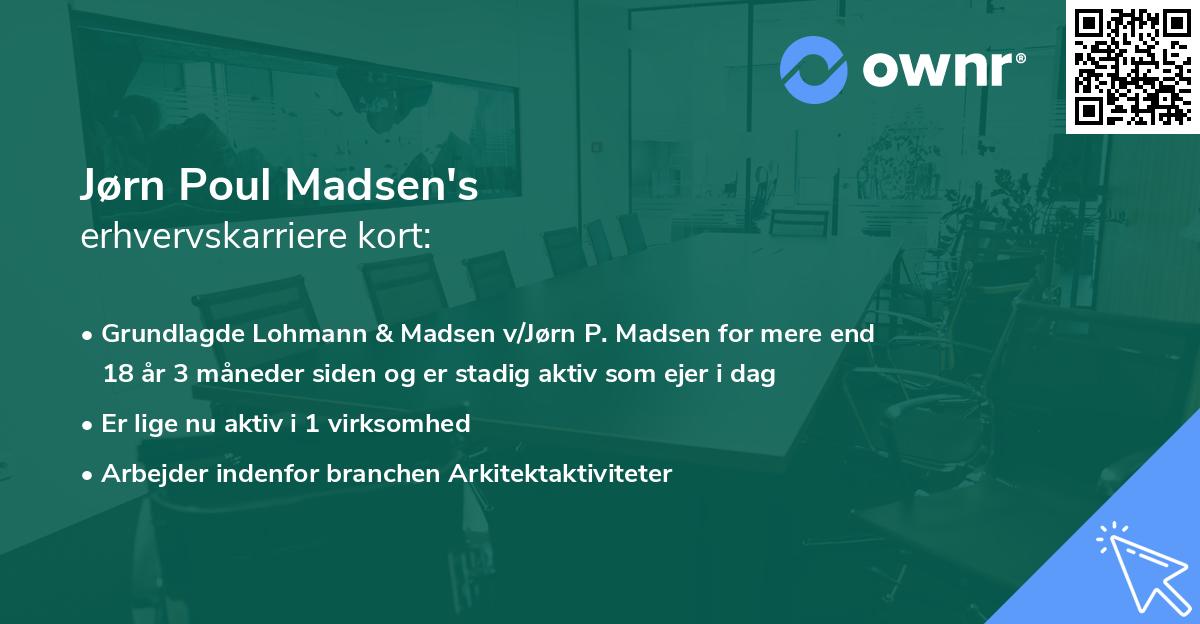 ownr®

Jørn Poul Madsen's
erhvervskarriere kort:

• Grundlagde Lohmann & Madsen v/Jørn P. Madsen for mere end 18 år 3 måneder siden og er stadig aktiv som ejer i dag

• Er lige nu aktiv i 1 virksomhed

• Arbejder indenfor branchen Arkitektaktiviteter